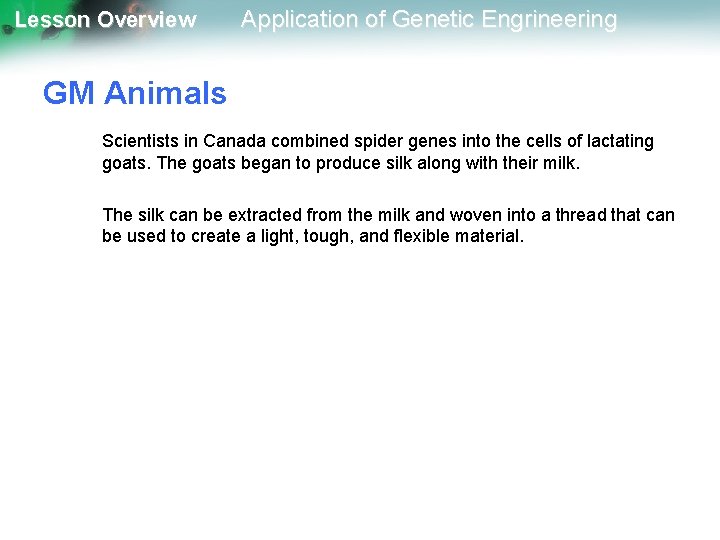 Lesson Overview Application of Genetic Engrineering

GM Animals

Scientists in Canada combined spider genes into the cells of lactating goats. The goats began to produce silk along with their milk.

The silk can be extracted from the milk and woven into a thread that can be used to create a light, tough, and flexible material.